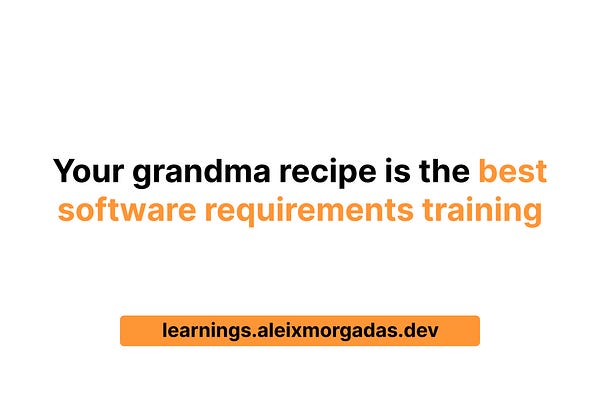 Your grandma recipe is the best software requirements training

learnings.aleixmorgadas.dev